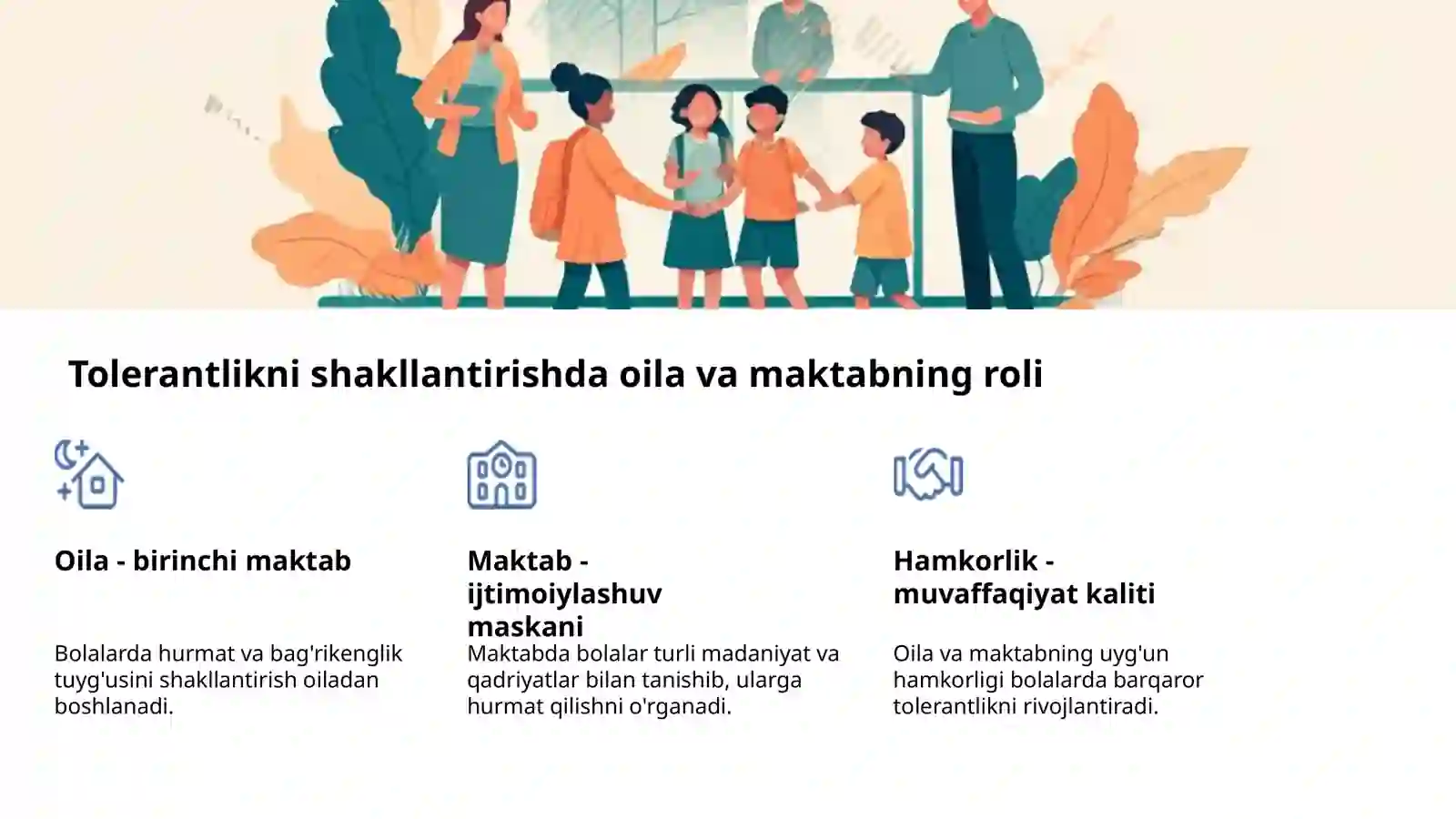 Tolerantlikni shakllantirishda oila va maktabning roli

Oila - birinchi maktab

Bolalarda hurmat va bag'rikenglik tuyg'usini shakllantirish oiladan boshlanadi.

Maktab - ijtimoiylashuv maskani

Maktabda bolalar turli madaniyat va qadriyatlar bilan tanishib, ularga hurmat qilishni o'rganadi.

Hamkorlik - muvaffaqiyat kaliti

Oila va maktabning uyg'un hamkorligi bolalarda barqaror tolerantlikni rivojlantiradi.